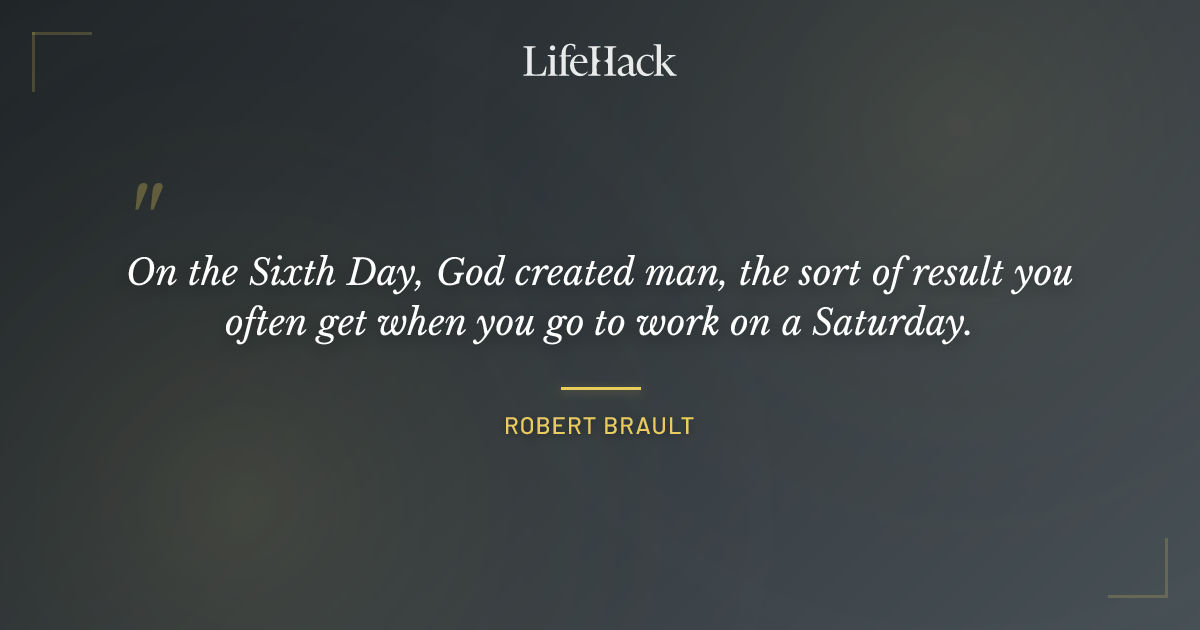 LifeHack

"

On the Sixth Day, God created man, the sort of result you often get when you go to work on a Saturday.

ROBERT BRAULT